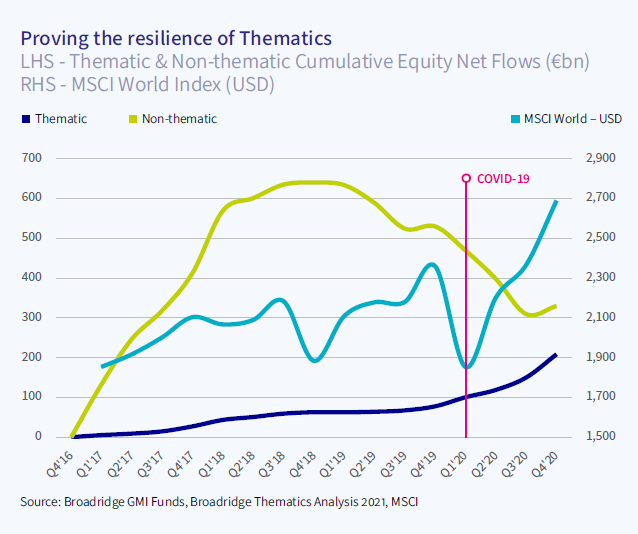 Proving the resilience of Thematics
LHS - Thematic & Non-thematic Cumulative Equity Net Flows (€bn)
RHS - MSCI World Index (USD)

Thematic
Non-thematic
MSCI World – USD

700
600
500
400
300
200
100
0

2,900
2,700
2,500
2,300
2,100
1,900
1,700
1,500

COVID-19

Q4'16
Q1'17
Q2'17
Q3'17
Q4'17
Q1'18
Q2'18
Q3'18
Q4'18
Q1'19
Q2'19
Q3'19
Q4'19
Q1'20
Q2'20
Q3'20
Q4'20

Source: Broadridge GMI Funds, Broadridge Thematics Analysis 2021, MSCI